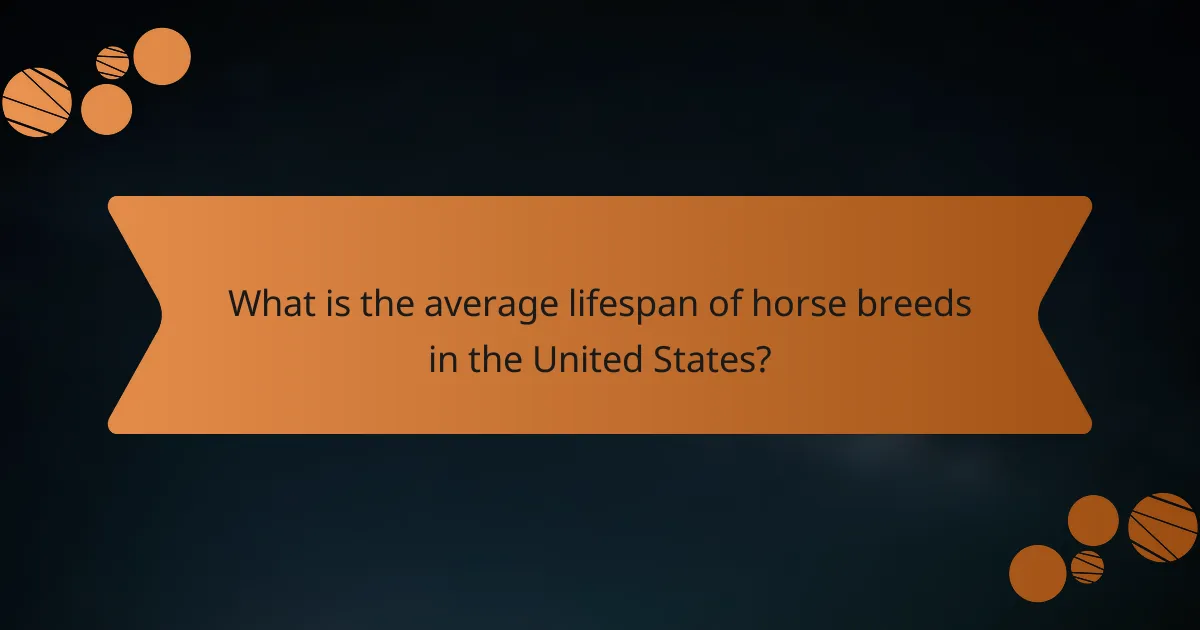 What is the average lifespan of horse breeds in the United States?